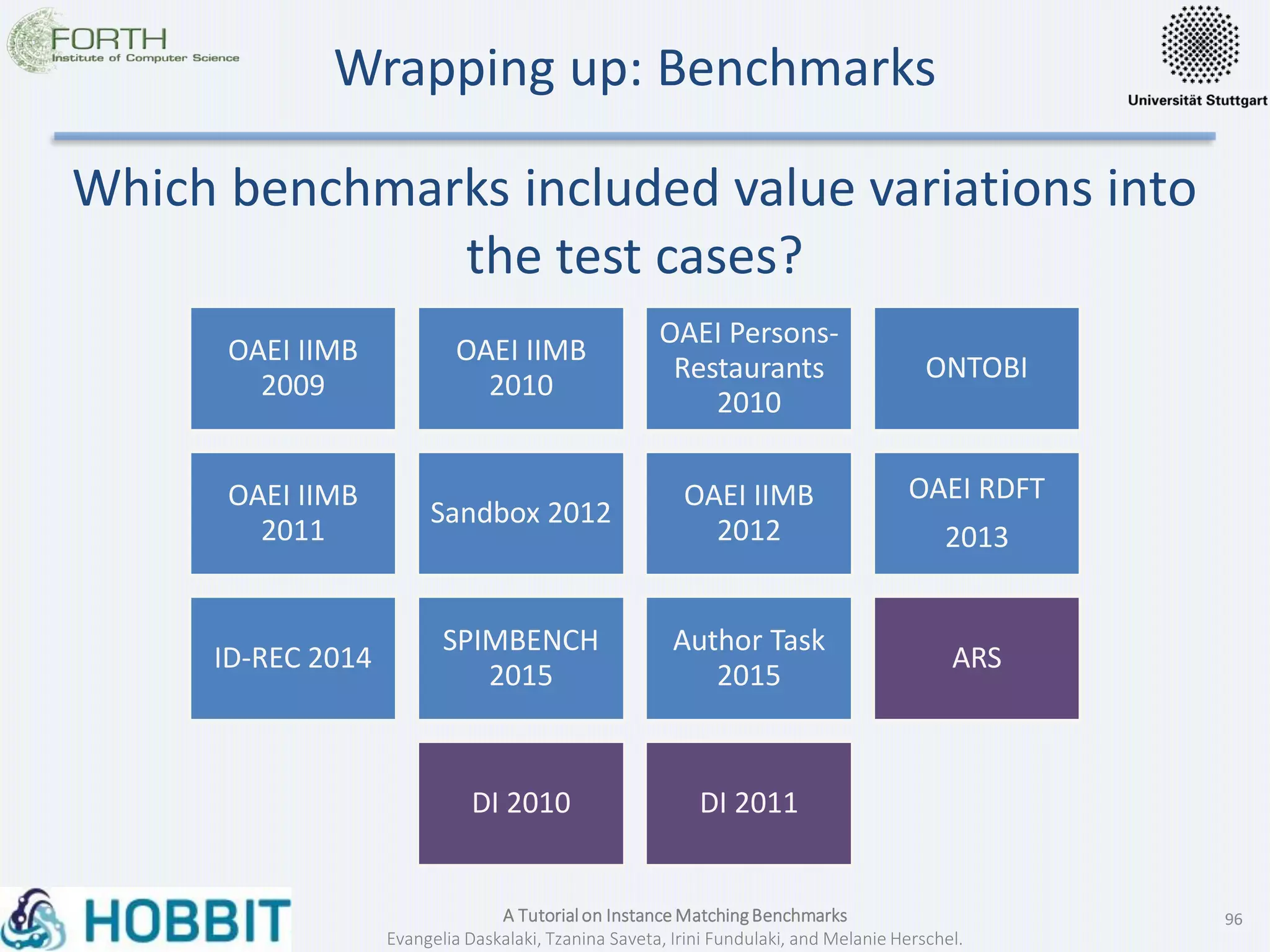 FORTH
Institute of Computer Science

Wrapping up: Benchmarks

Universität Stuttgart

Which benchmarks included value variations into the test cases?

OAEI IIMB 2009

OAEI IIMB 2010

OAEI Persons-Restaurants 2010

ONTOBI

OAEI IIMB 2011

Sandbox 2012

OAEI IIMB 2012

OAEI RDFT 2013

ID-REC 2014

SPIMBENCH 2015

Author Task 2015

ARS

DI 2010

DI 2011

HOBBIT

A Tutorial on Instance Matching Benchmarks
Evangelia Daskalaki, Tzanina Saveta, Irini Fundulaki, and Melanie Herschel.

96